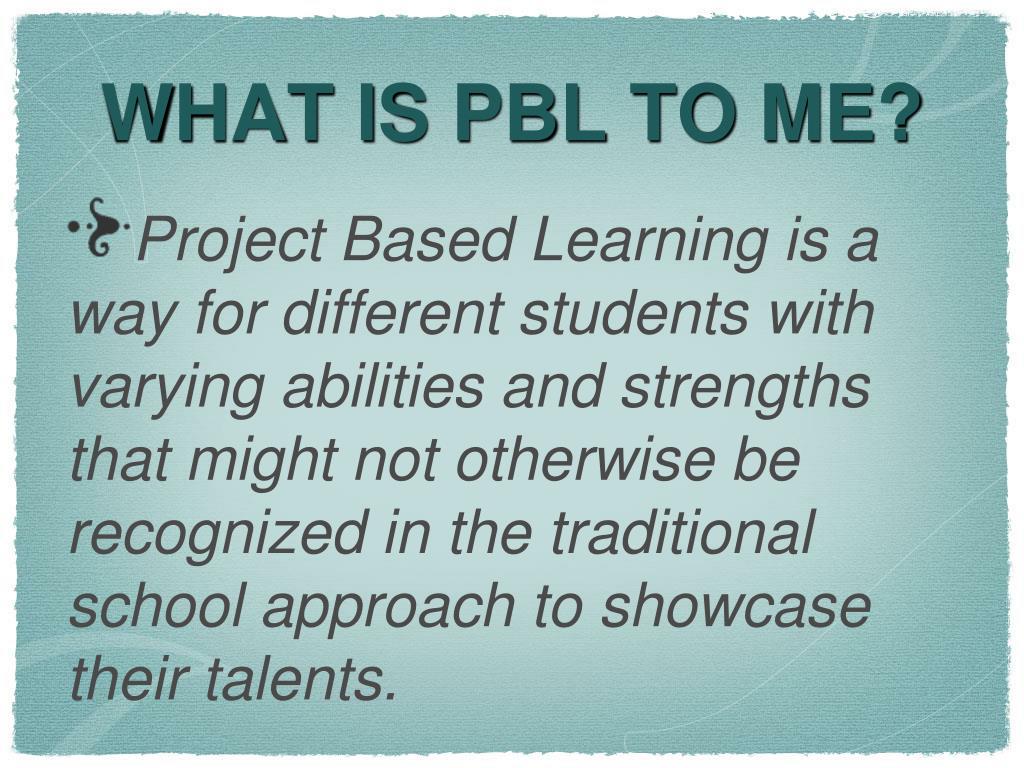 WHAT IS PBL TO ME?

Project Based Learning is a way for different students with varying abilities and strengths that might not otherwise be recognized in the traditional school approach to showcase their talents.